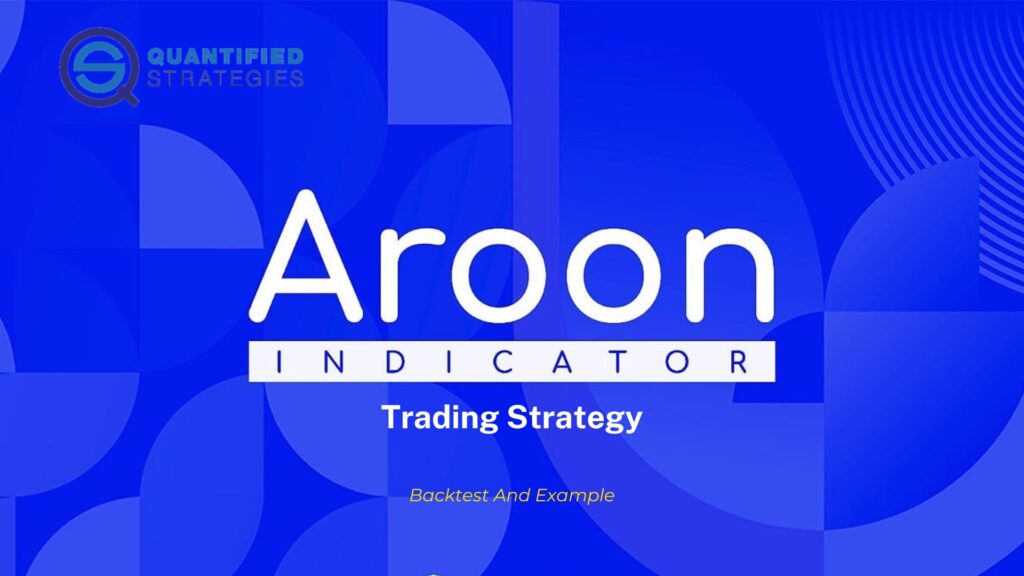 QUANTIFIED
STRATEGIES

Aroon
INDICATOR
Trading Strategy

Backtest And Example